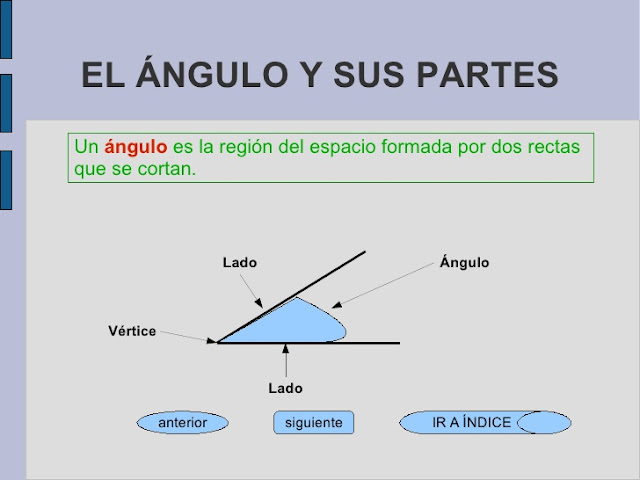 EL ÁNGULO Y SUS PARTES

Un ángulo es la región del espacio formada por dos rectas que se cortan.

Lado

Ángulo

Vértice

Lado

anterior

siguiente

IR A ÍNDICE